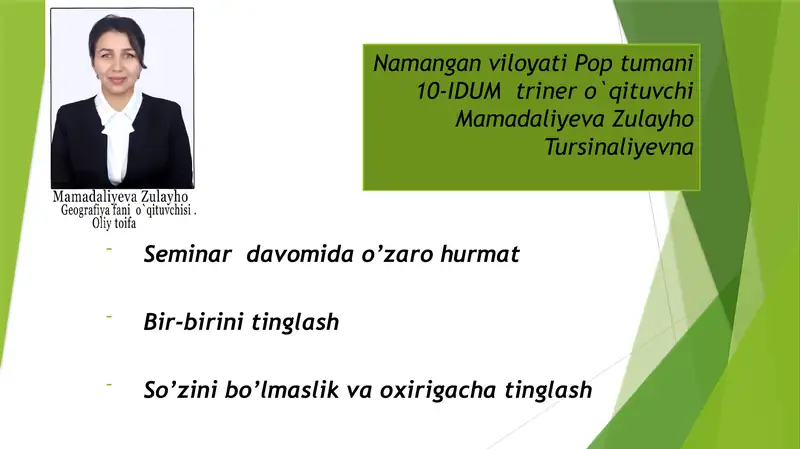 Mamadaliyeva Zulayho
Geografiya fani o`qituvchisi .
Oliy toifa

Namangan viloyati Pop tumani 10-IDUM triner o`qituvchi Mamadaliyeva Zulayho Tursinaliyevna

- Seminar davomida o’zaro hurmat

- Bir-birini tinglash

- So’zini bo’lmaslik va oxirigacha tinglash